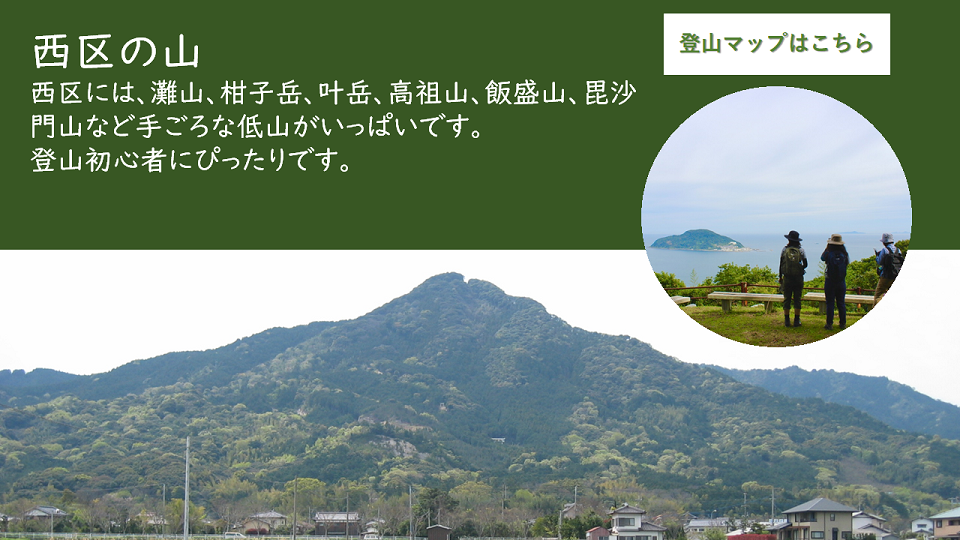 西区の山

西区には、灘山、柑子岳、叶岳、高祖山、飯盛山、毘沙門山など手ごろな低山がいっぱいです。
登山初心者にぴったりです。

登山マップはこちら